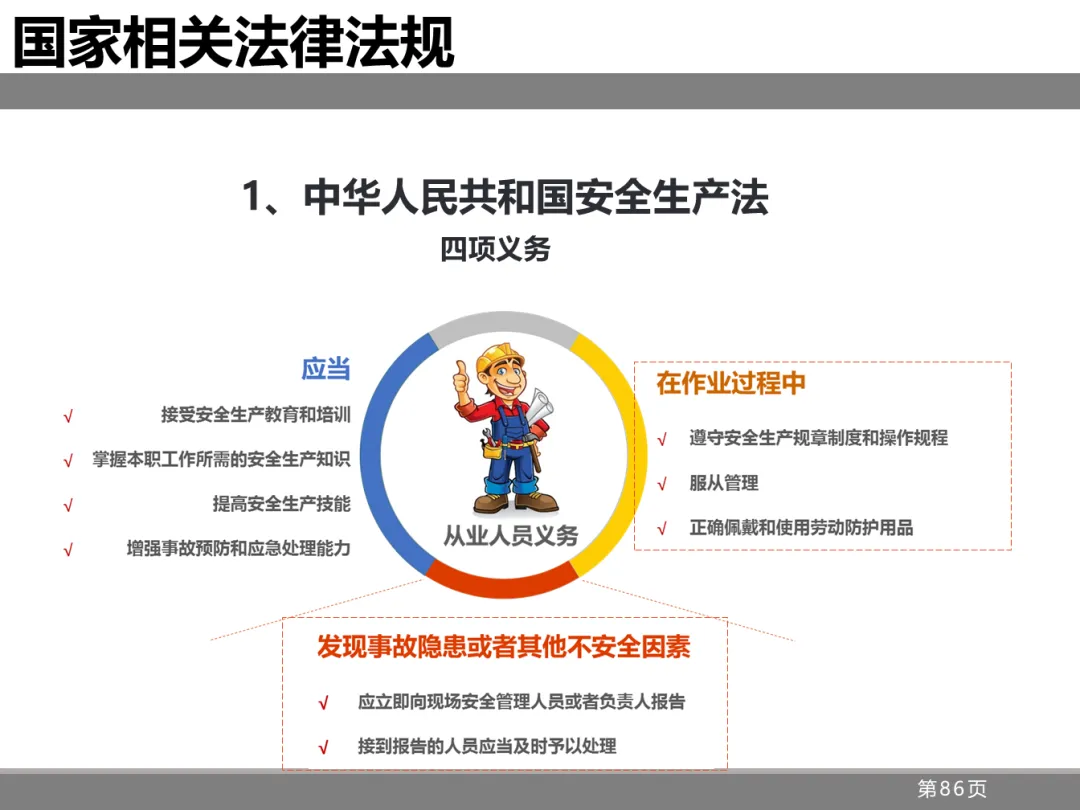 国家相关法律法规

1、中华人民共和国安全生产法

四项义务

应当

√ 接受安全生产教育和培训

√ 掌握本职工作所需的安全生产知识

√ 提高安全生产技能

√ 增强事故预防和应急处理能力

从业人员义务

在作业过程中

√ 遵守安全生产规章制度和操作规程

√ 服从管理

√ 正确佩戴和使用劳动防护用品

发现事故隐患或者其他不安全因素

√ 应立即向现场安全管理人员或者负责人报告

√ 接到报告的人员应当及时予以处理

第86页